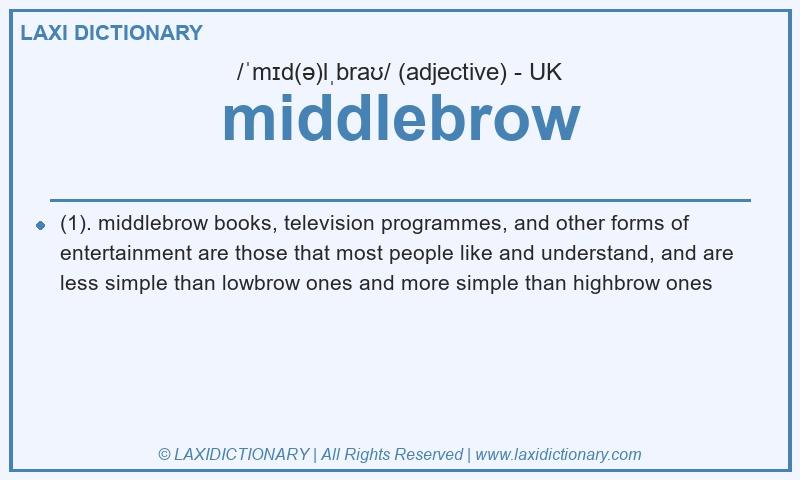 LAXI DICTIONARY

/ˈmɪd(ə)lˌbraʊ/ (adjective) - UK

middlebrow

(1). middlebrow books, television programmes, and other forms of entertainment are those that most people like and understand, and are less simple than lowbrow ones and more simple than highbrow ones

© LAXIDICTIONARY | All Rights Reserved | www.laxidictionary.com